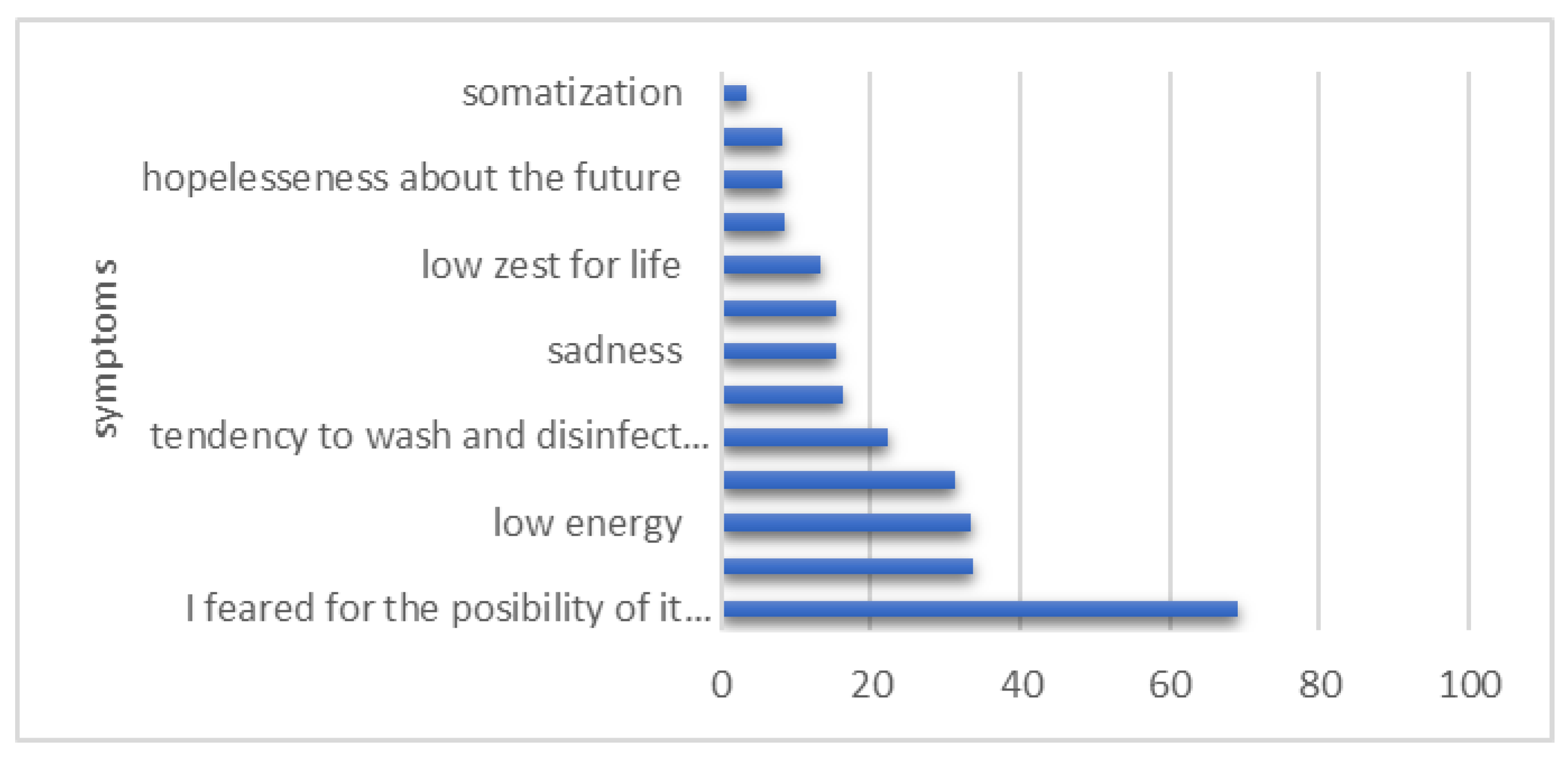 symptoms

somatization

hopelesseness about the future

low zest for life

sadness

tendency to wash and disinfect...

low energy

I feared for the posibility of it...

0
20
40
60
80
100